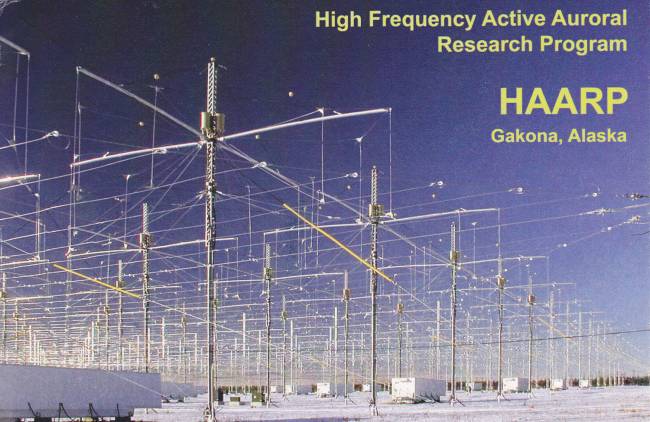 High Frequency Active Auroral Research Program

HAARP

Gakona, Alaska